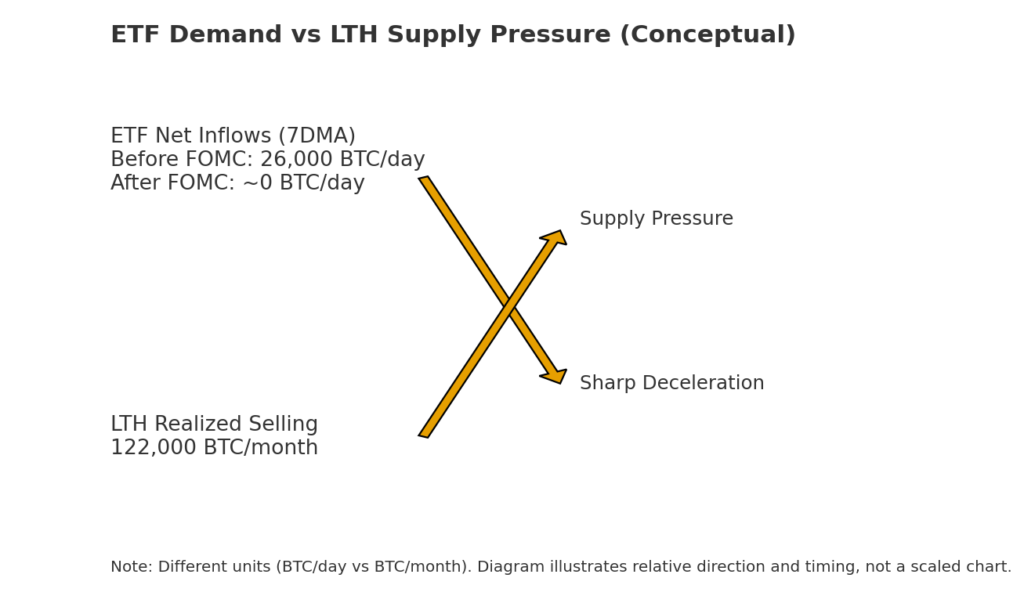 ETF Demand vs LTH Supply Pressure (Conceptual)

ETF Net Inflows (7DMA)
Before FOMC: 26,000 BTC/day
After FOMC: ~0 BTC/day

Supply Pressure

Sharp Deceleration

LTH Realized Selling
122,000 BTC/month

Note: Different units (BTC/day vs BTC/month). Diagram illustrates relative direction and timing, not a scaled chart.